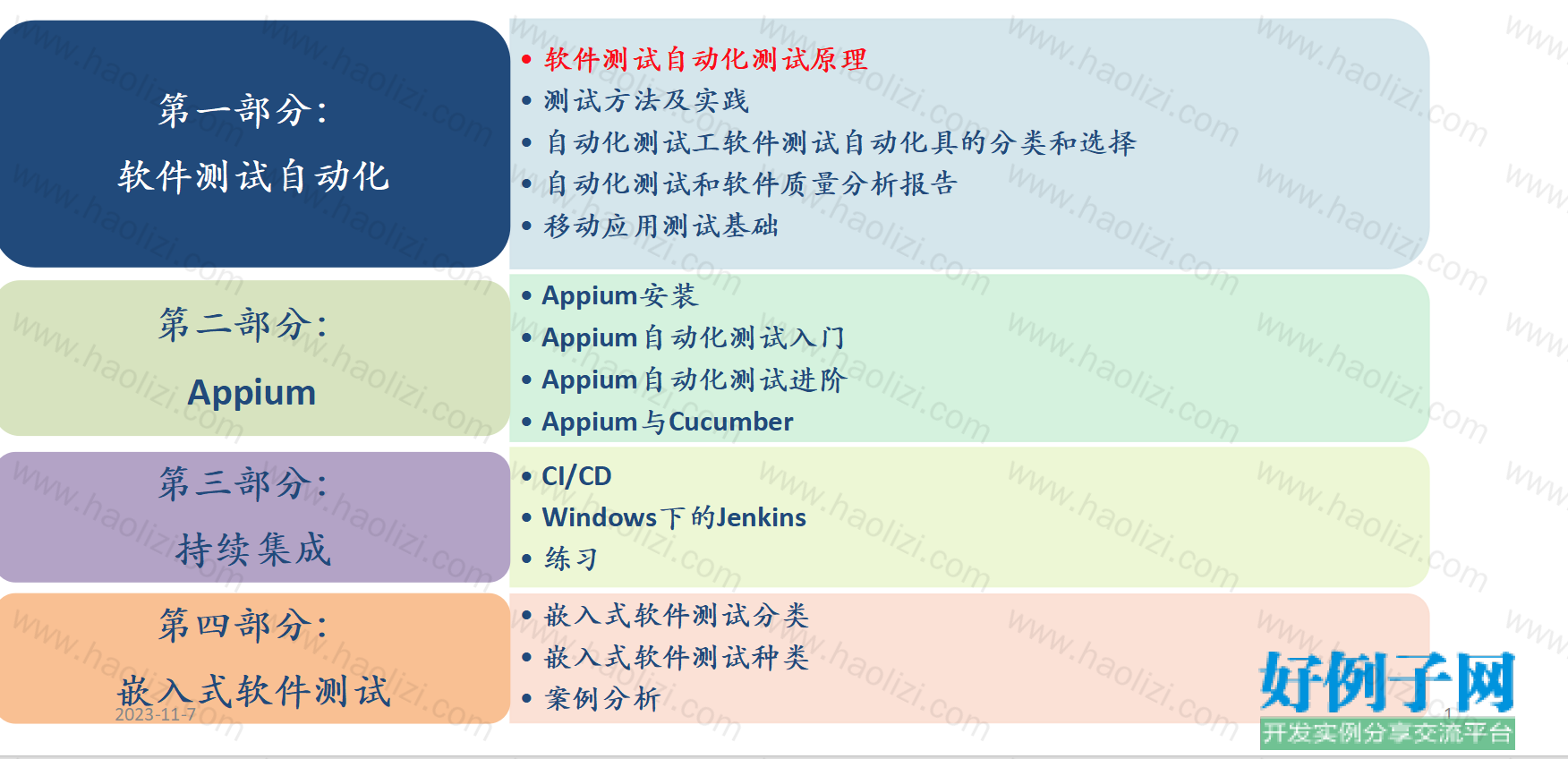 第一部分：
软件测试自动化

• 软件测试自动化测试原理
• 测试方法及实践
• 自动化测试工软件测试自动化具的分类和选择
• 自动化测试和软件质量分析报告
• 移动应用测试基础

第二部分：
Appium

• Appium安装
• Appium自动化测试入门
• Appium自动化测试进阶
• Appium与Cucumber

第三部分：
持续集成

• CI/CD
• Windows下的Jenkins
• 练习

第四部分：
嵌入式软件测试

• 嵌入式软件测试分类
• 嵌入式软件测试种类
• 案例分析

2023-11-7

1

好例子网
开发实例分享交流平台

www.haolizi.com